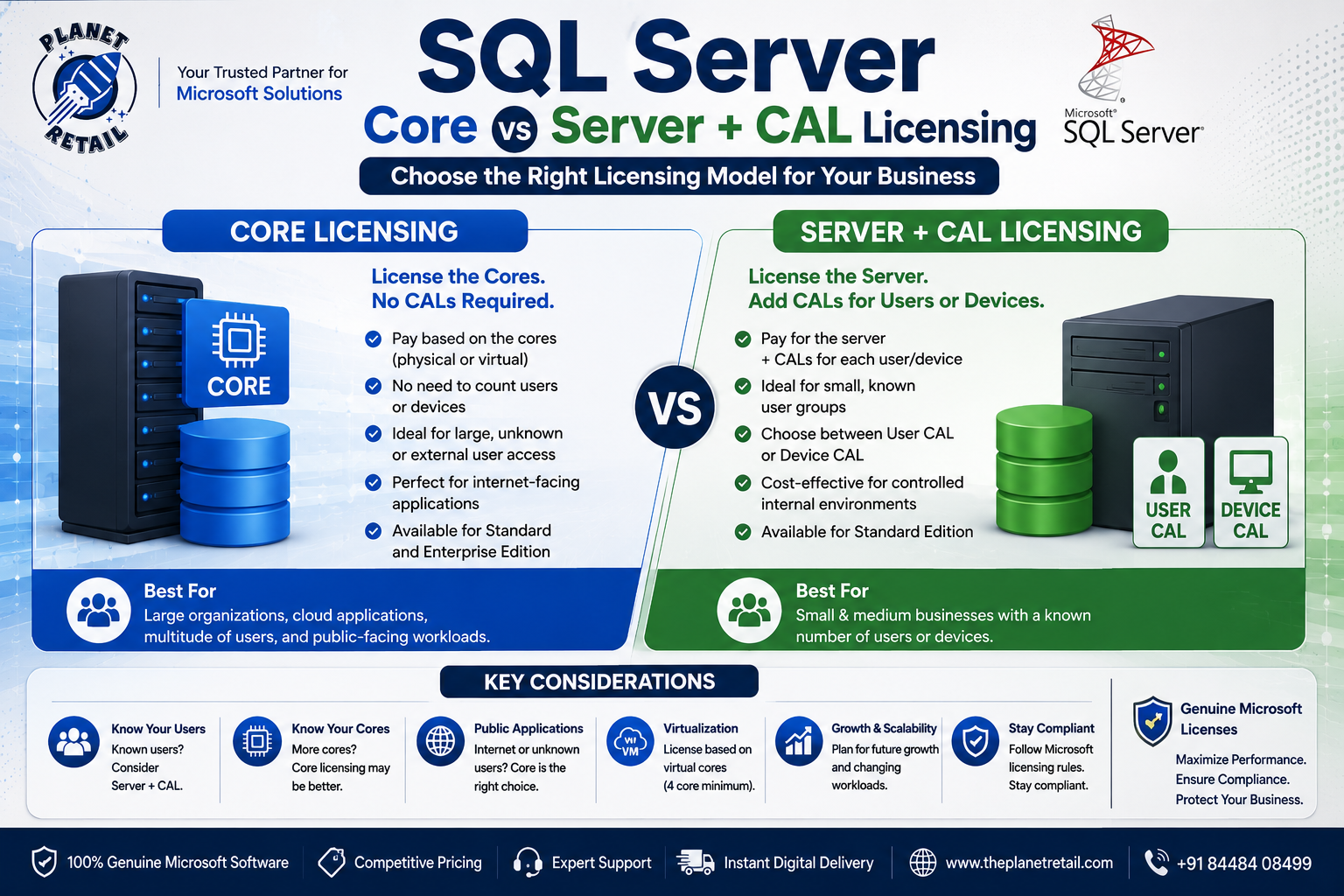 PLANET RETAIL

Your Trusted Partner for Microsoft Solutions

SQL Server

Core VS Server + CAL Licensing

Microsoft® SQL Server®

Choose the Right Licensing Model for Your Business

CORE LICENSING

CORE

License the Cores. No CALs Required.

Pay based on the cores (physical or virtual)

No need to count users or devices

Ideal for large, unknown or external user access

Perfect for internet-facing applications

Available for Standard and Enterprise Edition

Best For

Large organizations, cloud applications, multitude of users, and public-facing workloads.

VS

SERVER + CAL LICENSING

License the Server. Add CALs for Users or Devices.

Pay for the server + CALs for each user/device

Ideal for small, known user groups

Choose between User CAL or Device CAL

Cost-effective for controlled internal environments

Available for Standard Edition

USER CAL

DEVICE CAL

Best For

Small & medium businesses with a known number of users or devices.

KEY CONSIDERATIONS

Know Your Users
Known users? Consider Server + CAL.

Know Your Cores
More cores? Core licensing may be better.

Public Applications
Internet or unknown users? Core is the right choice.

VM

Virtualization
License based on virtual cores (4 core minimum).

Growth & Scalability
Plan for future growth and changing workloads.

Stay Compliant
Follow Microsoft licensing rules. Stay compliant.

Genuine Microsoft Licenses

Maximize Performance. Ensure Compliance. Protect Your Business.

100% Genuine Microsoft Software

Competitive Pricing

Expert Support

Instant Digital Delivery

www.theplanetretail.com

+91 84484 08499